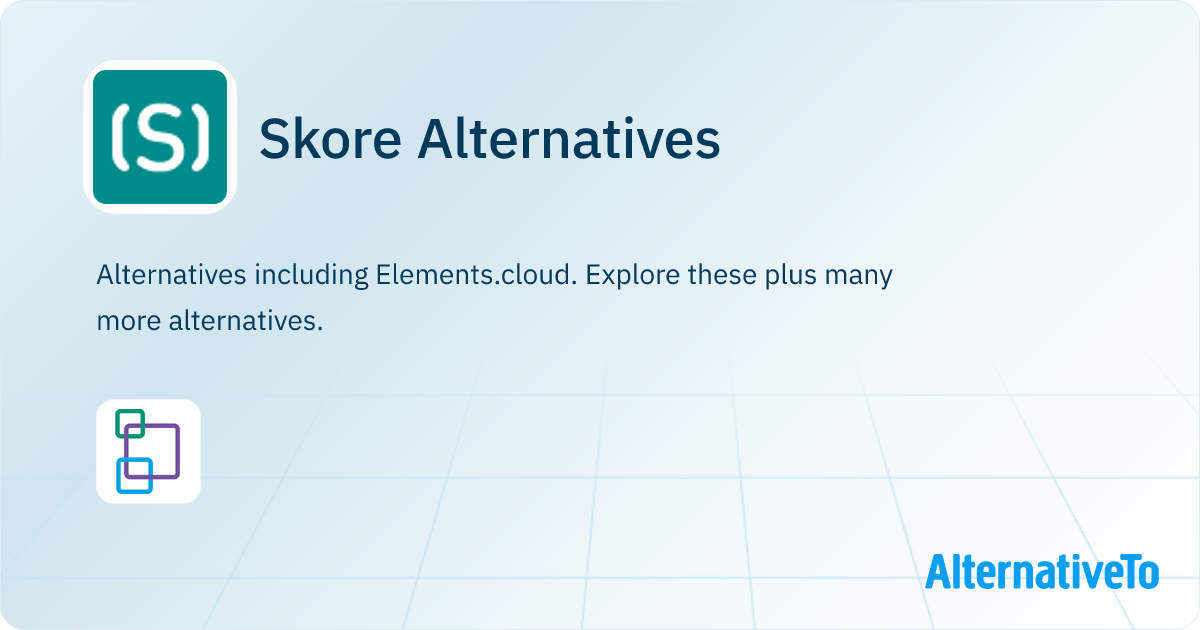 (S)

Skore Alternatives

Alternatives including Elements.cloud. Explore these plus many more alternatives.

AlternativeTo